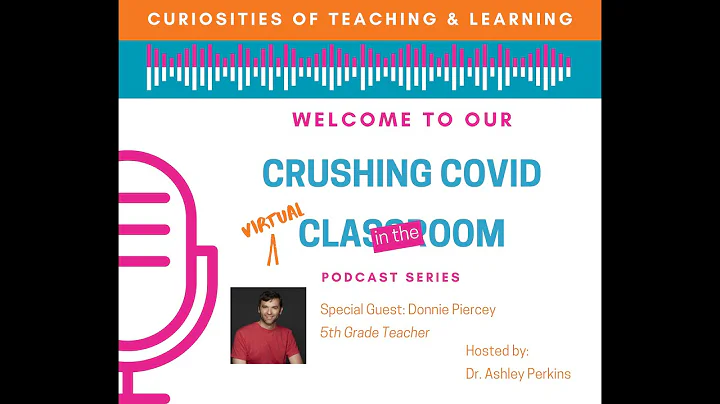 CURIOSITIES OF TEACHING & LEARNING

WELCOME TO OUR

CRUSHING COVID

in the VIRTUAL CLASSROOM

PODCAST SERIES

Special Guest: Donnie Piercey
5th Grade Teacher

Hosted by:
Dr. Ashley Perkins